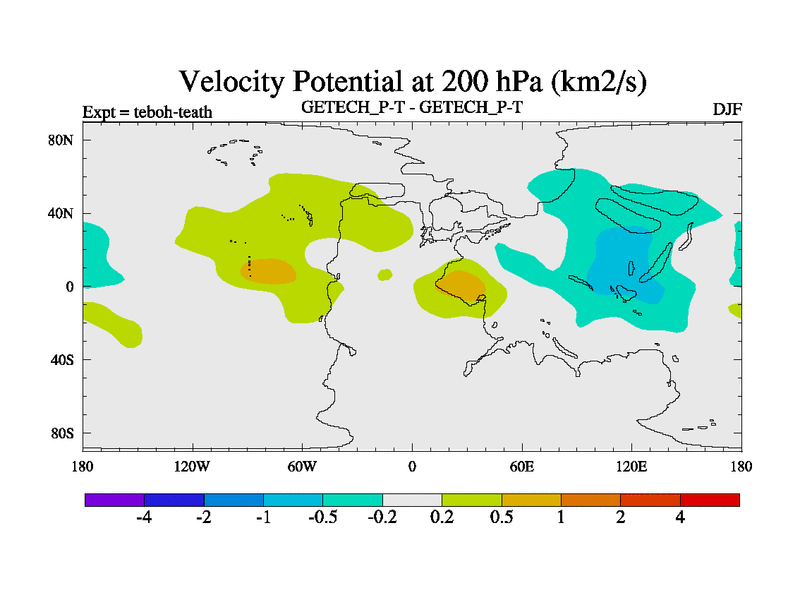 Velocity Potential at 200 hPa (km2/s)

Expt = teboh-teath

GETECH_P-T - GETECH_P-T

DJF

80N
40N
0
40S
80S

180
120W
60W
0
60E
120E
180

-4
-2
-1
-0.5
-0.2
0.2
0.5
1
2
4